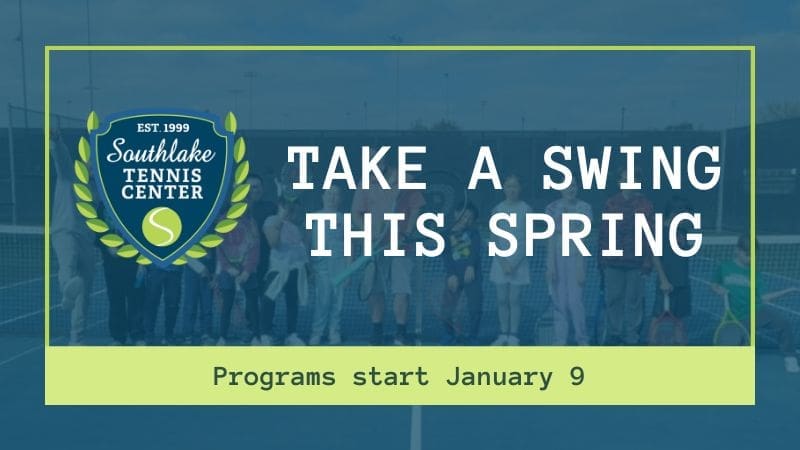 EST. 1999
Southlake
TENNIS
CENTER

TAKE A SWING THIS SPRING

Programs start January 9